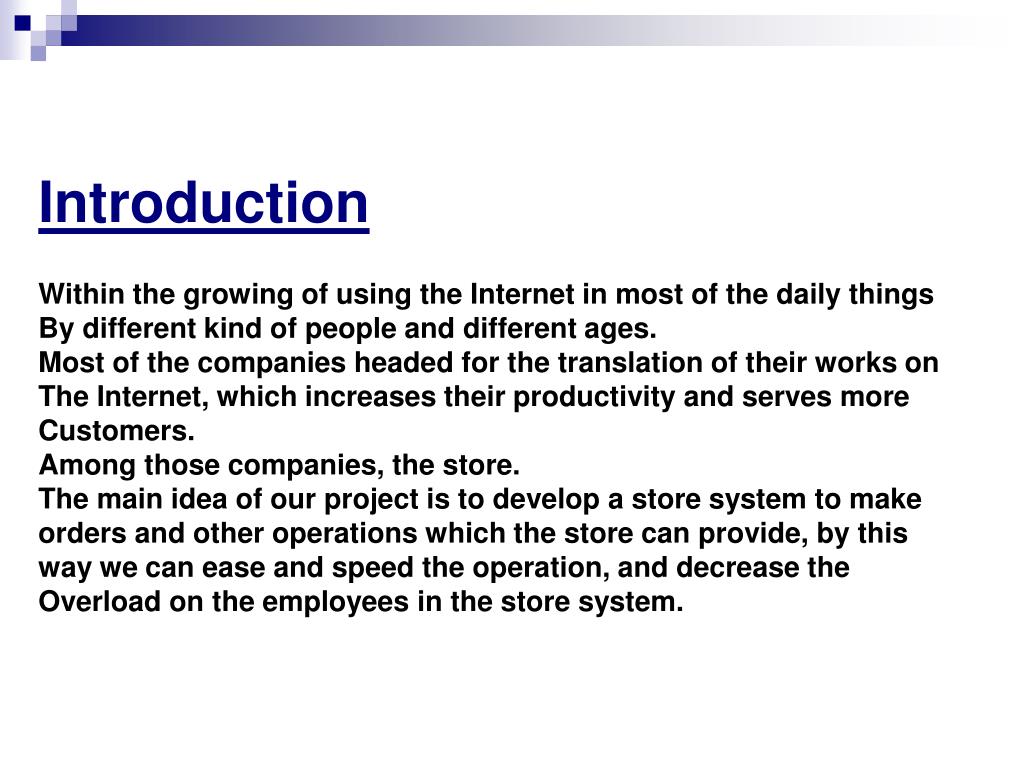 Introduction

Within the growing of using the Internet in most of the daily things By different kind of people and different ages.
Most of the companies headed for the translation of their works on The Internet, which increases their productivity and serves more Customers.
Among those companies, the store.
The main idea of our project is to develop a store system to make orders and other operations which the store can provide, by this way we can ease and speed the operation, and decrease the Overload on the employees in the store system.